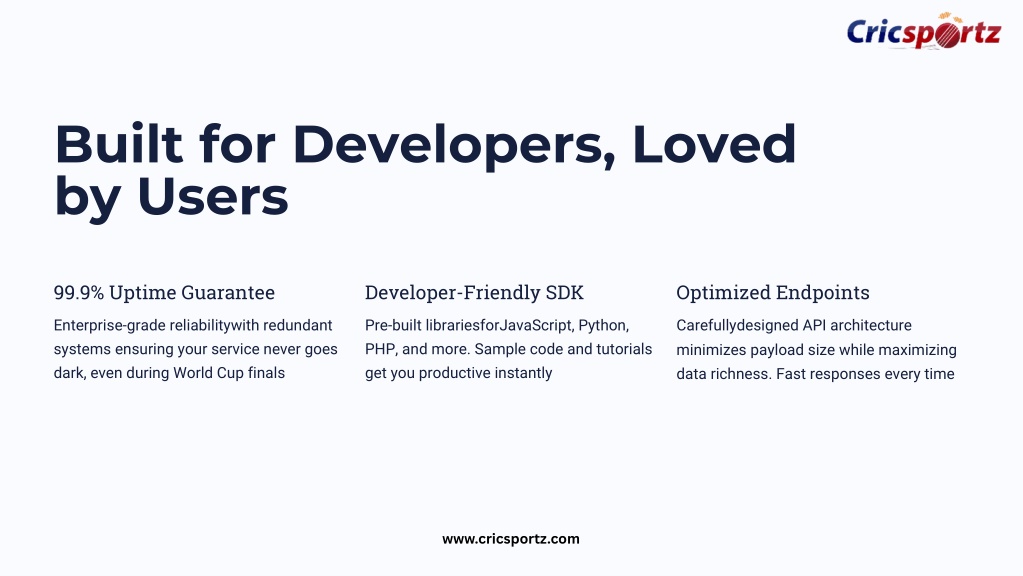 Cricsportz

Built for Developers, Loved by Users

99.9% Uptime Guarantee

Enterprise-grade reliabilitywith redundant systems ensuring your service never goes dark, even during World Cup finals

Developer-Friendly SDK

Pre-built librariesforJavaScript, Python, PHP, and more. Sample code and tutorials get you productive instantly

Optimized Endpoints

Carefullydesigned API architecture minimizes payload size while maximizing data richness. Fast responses every time

www.cricsportz.com